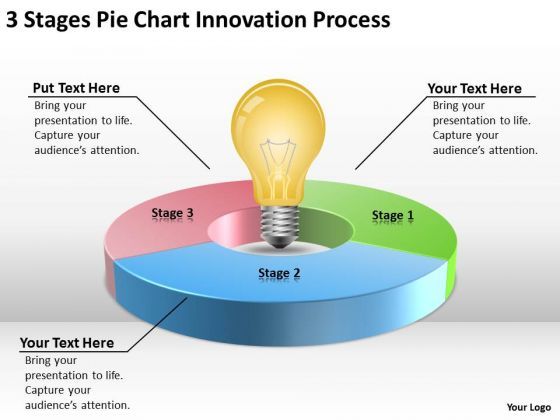 3 Stages Pie Chart Innovation Process

Put Text Here
Bring your presentation to life. Capture your audience's attention.

Your Text Here
Bring your presentation to life. Capture your audience's attention.

Stage 3

Stage 1

Stage 2

Your Text Here
Bring your presentation to life. Capture your audience's attention.

Your Logo